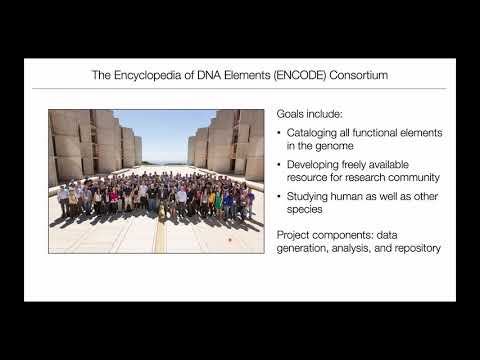 The Encyclopedia of DNA Elements (ENCODE) Consortium

Goals include:

• Cataloging all functional elements in the genome

• Developing freely available resource for research community

• Studying human as well as other species

Project components: data generation, analysis, and repository